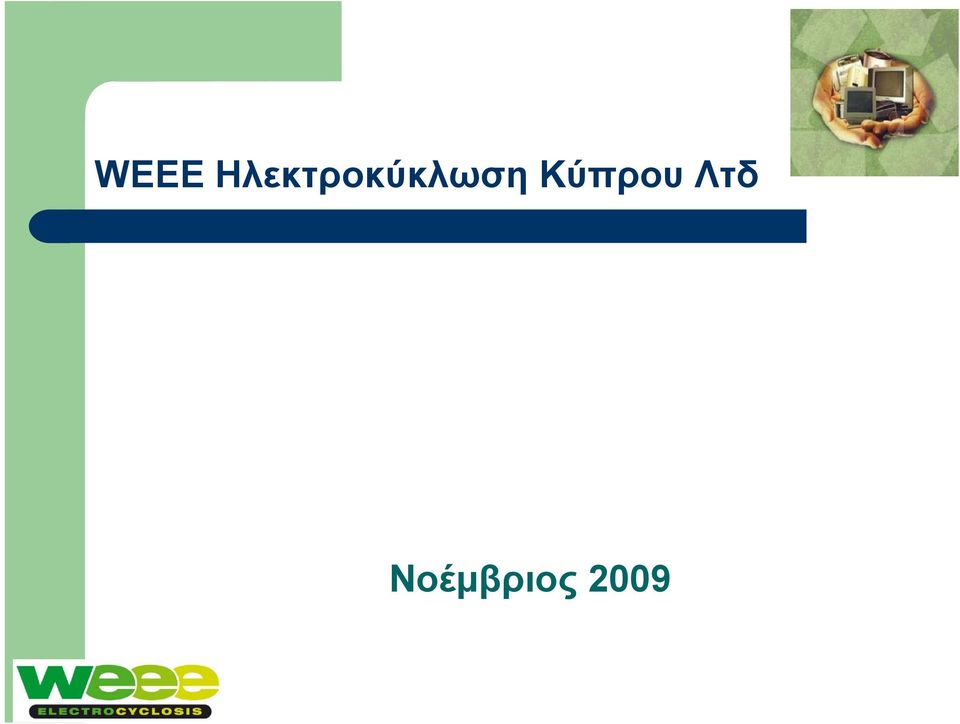 WEEE Ηλεκτροκύκλωση Κύπρου Λτδ

Νοέμβριος 2009

weee
ELECTROCYCLOSIS